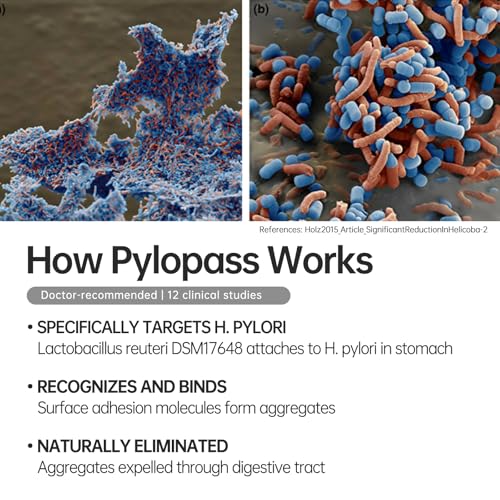 )

(b)

References: Holz2015_Article_SignificantReductionInHelicoba-2

How Pylopass Works

Doctor-recommended | 12 clinical studies

• SPECIFICALLY TARGETS H. PYLORI
Lactobacillus reuteri DSM17648 attaches to H. pylori in stomach

• RECOGNIZES AND BINDS
Surface adhesion molecules form aggregates

• NATURALLY ELIMINATED
Aggregates expelled through digestive tract